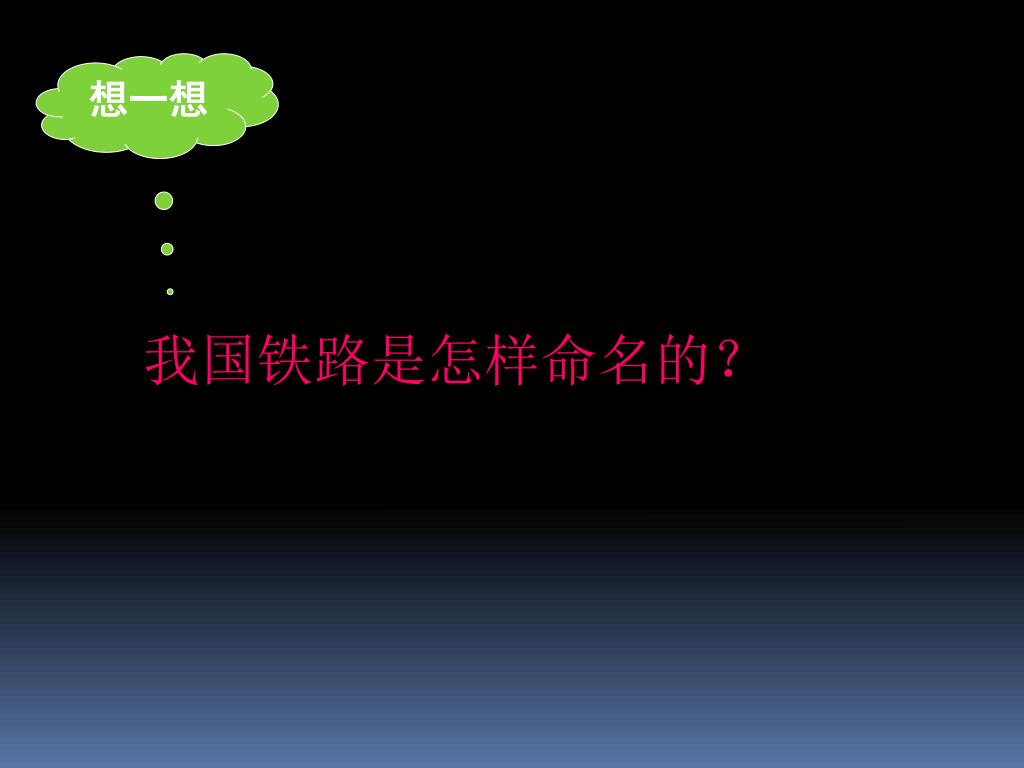 想一想

我国铁路是怎样命名的？